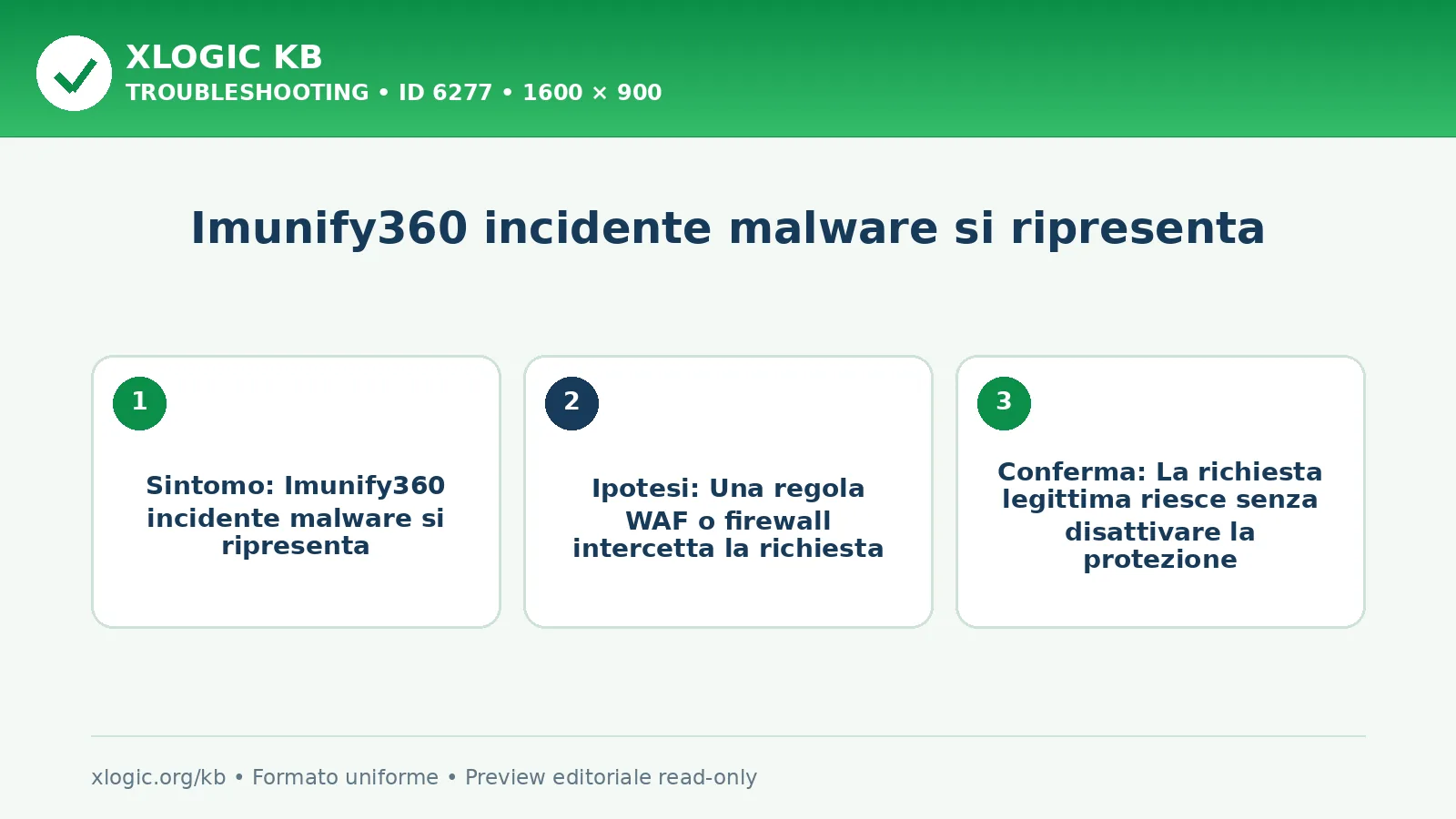 XLOGIC KB
TROUBLESHOOTING • ID 6277 • 1600 × 900

Imunify360 incidente malware si ripresenta

1

Sintomo: Imunify360 incidente malware si ripresenta

2

Ipotesi: Una regola WAF o firewall intercetta la richiesta

3

Conferma: La richiesta legittima riesce senza disattivare la protezione

xlogic.org/kb • Formato uniforme • Preview editoriale read-only